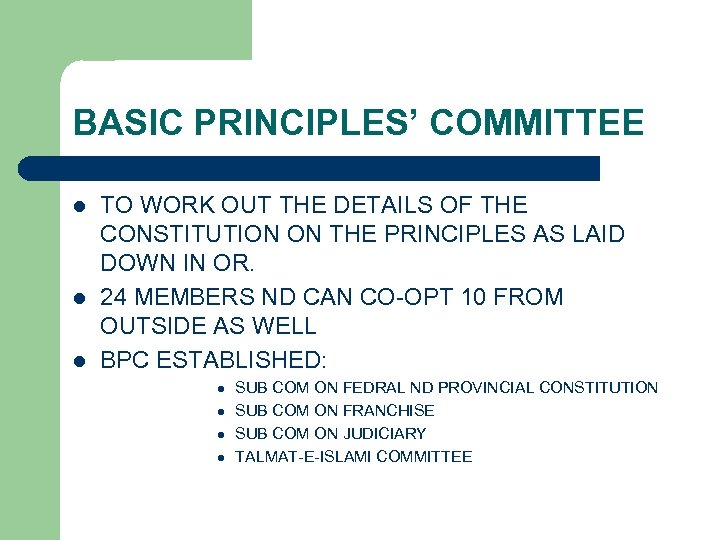 BASIC PRINCIPLES' COMMITTEE

- TO WORK OUT THE DETAILS OF THE CONSTITUTION ON THE PRINCIPLES AS LAID DOWN IN OR.
- 24 MEMBERS ND CAN CO-OPT 10 FROM OUTSIDE AS WELL
- BPC ESTABLISHED:
  - SUB COM ON FEDRAL ND PROVINCIAL CONSTITUTION
  - SUB COM ON FRANCHISE
  - SUB COM ON JUDICIARY
  - TALMAT-E-ISLAMI COMMITTEE